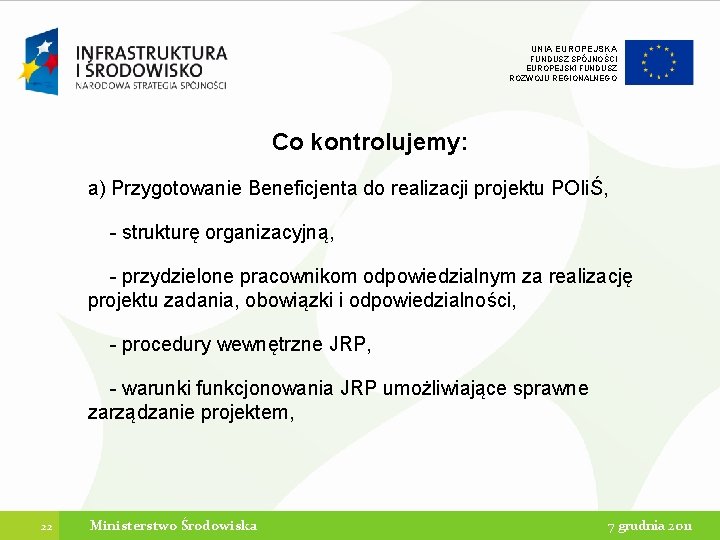 INFRASTRUKTURA I ŚRODOWISKO
NARODOWA STRATEGIA SPÓJNOŚCI

UNIA EUROPEJSKA
FUNDUSZ SPÓJNOŚCI
EUROPEJSKI FUNDUSZ
ROZWOJU REGIONALNEGO

Co kontrolujemy:

a) Przygotowanie Beneficjenta do realizacji projektu POIiŚ,

- strukturę organizacyjną,

- przydzielone pracownikom odpowiedzialnym za realizację projektu zadania, obowiązki i odpowiedzialności,

- procedury wewnętrzne JRP,

- warunki funkcjonowania JRP umożliwiające sprawne zarządzanie projektem,

22 Ministerstwo Środowiska 7 grudnia 2011